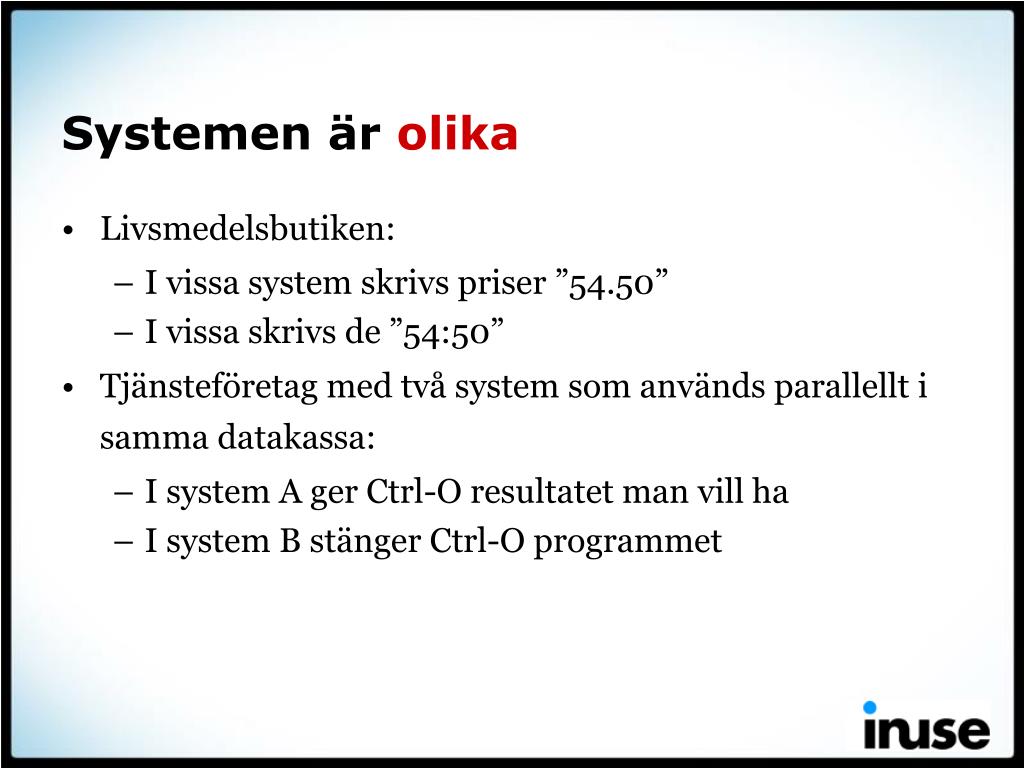 Systemen är olika

• Livsmedelsbutiken:
– I vissa system skrivs priser ”54.50”
– I vissa skrivs de ”54:50”
• Tjänsteföretag med två system som används parallellt i samma datakassa:
– I system A ger Ctrl-O resultatet man vill ha
– I system B stänger Ctrl-O programmet

inuse